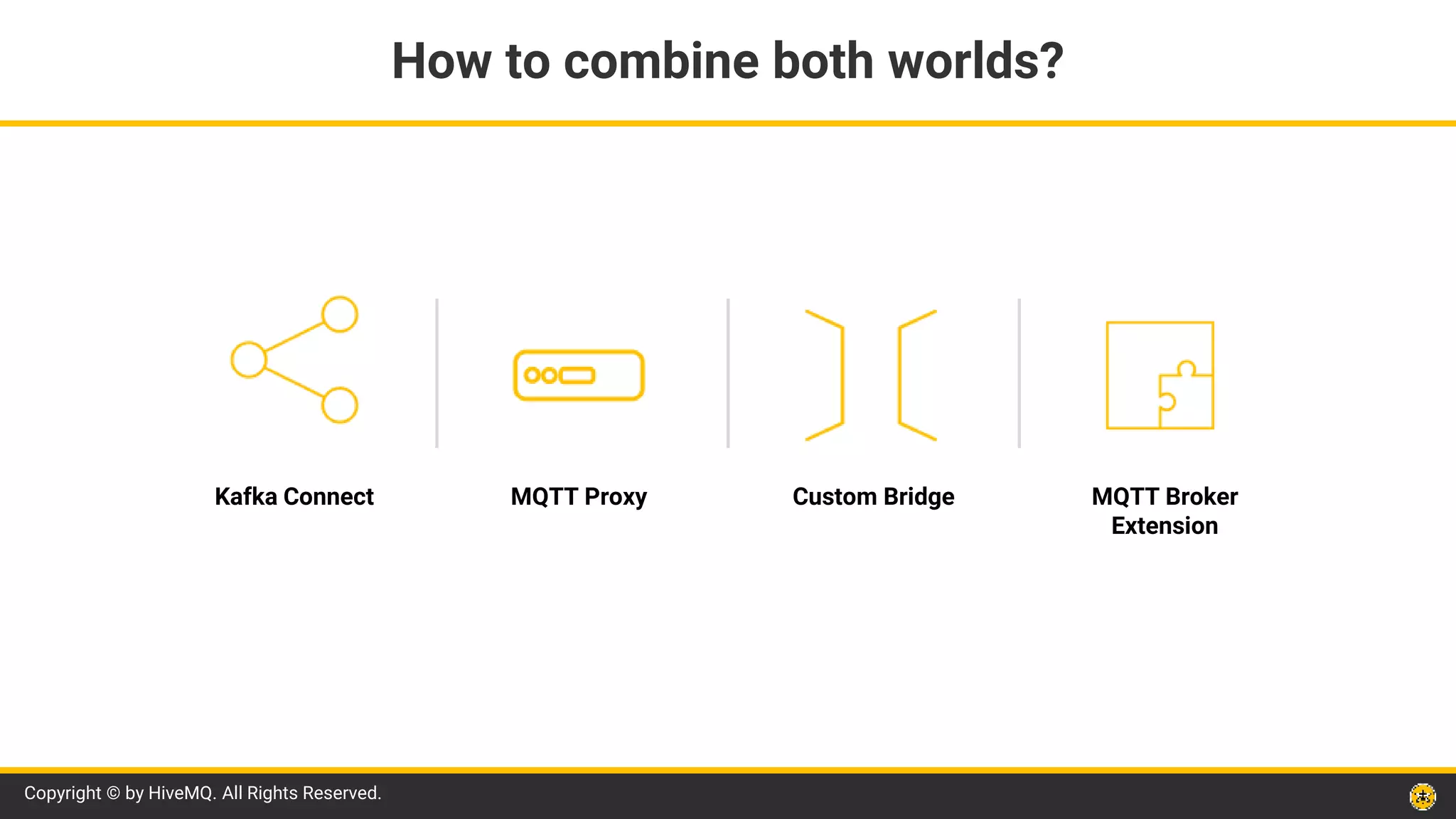 How to combine both worlds?

Kafka Connect

MQTT Proxy

Custom Bridge

MQTT Broker Extension

Copyright © by HiveMQ. All Rights Reserved.